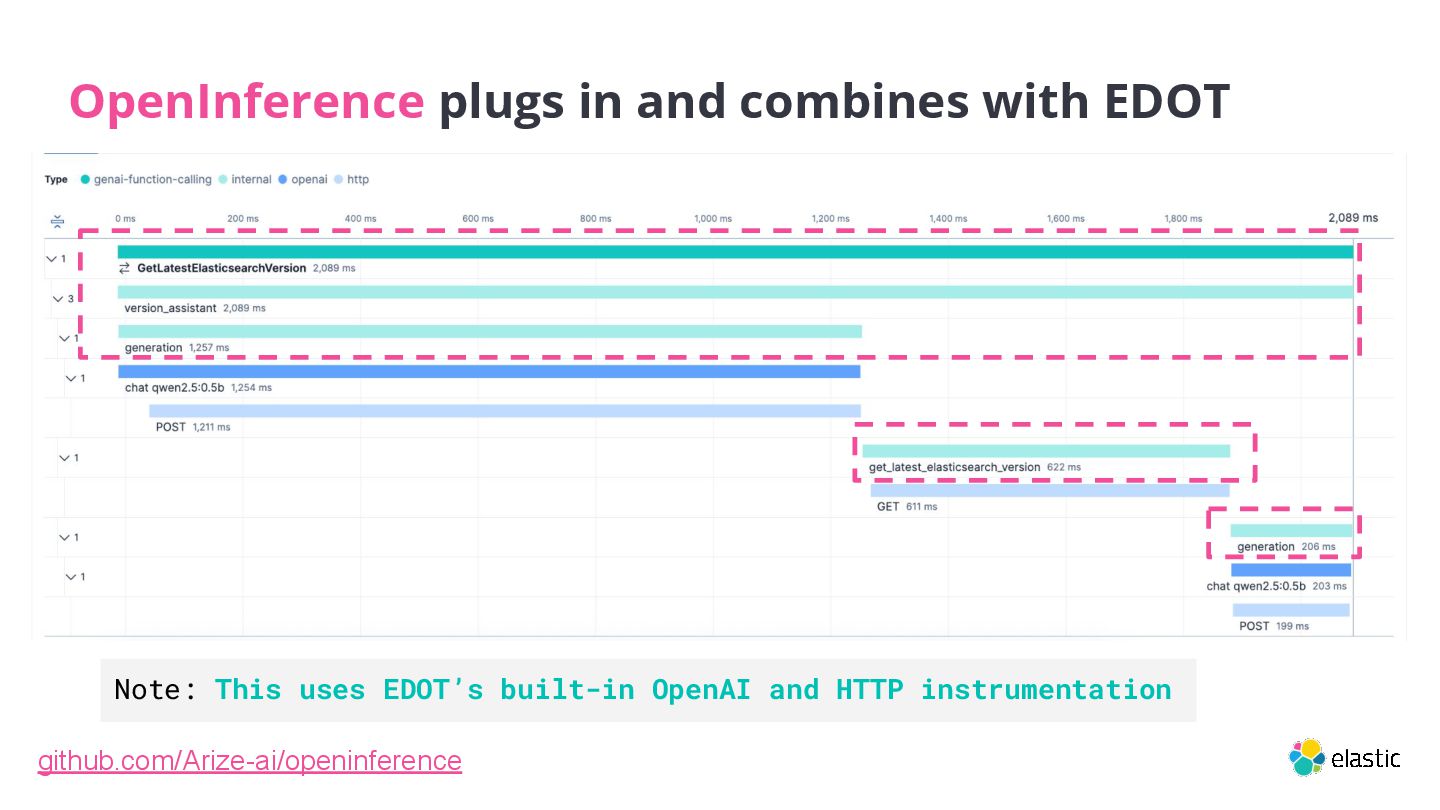 OpenInference plugs in and combines with EDOT

Type genai-function-calling internal openai http

0 ms 200 ms 400 ms 600 ms 800 ms 1,000 ms 1,200 ms 1,400 ms 1,600 ms 1,800 ms 2,089 ms

1 GetLatestElasticsearchVersion 2,089 ms

3 version_assistant 2,089 ms

1 generation 1,257 ms

1 chat qwen2.5:0.5b 1,254 ms

POST 1,211 ms

1 get_latest_elasticsearch_version 622 ms

GET 611 ms

1 generation 206 ms

1 chat qwen2.5:0.5b 203 ms

POST 199 ms

Note: This uses EDOT's built-in OpenAI and HTTP instrumentation

github.com/Arize-ai/openinference

elastic